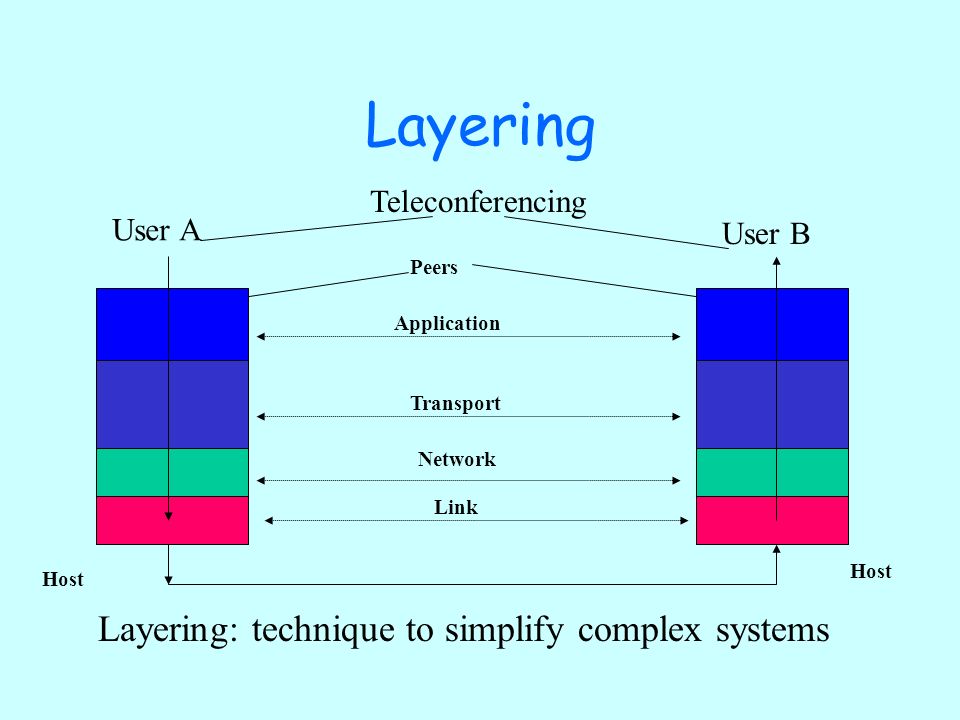 Layering

Teleconferencing

User A

User B

Peers

Application

Transport

Network

Link

Host

Host

Layering: technique to simplify complex systems